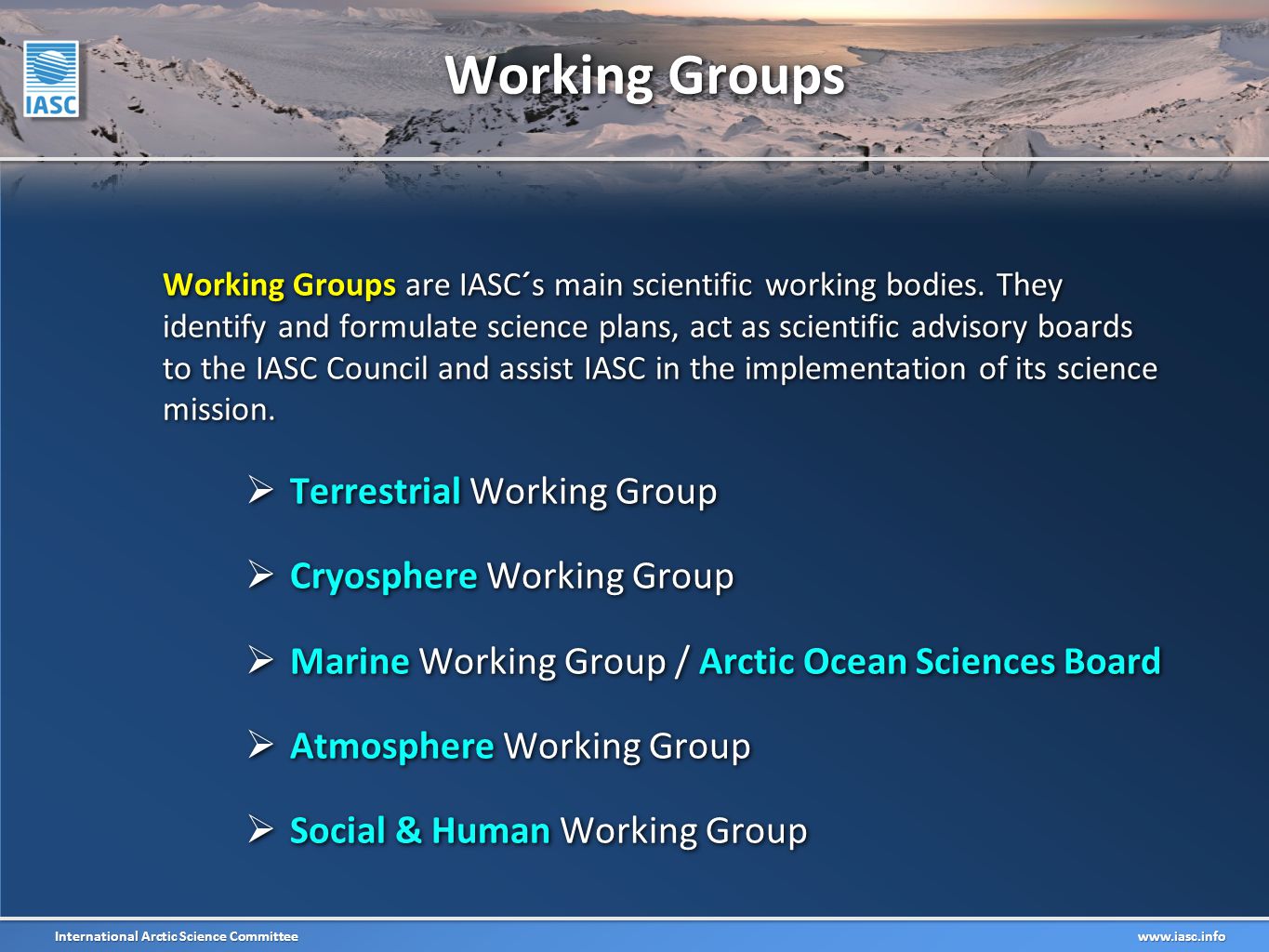 IASC

Working Groups

Working Groups are IASC´s main scientific working bodies. They identify and formulate science plans, act as scientific advisory boards to the IASC Council and assist IASC in the implementation of its science mission.

➢ Terrestrial Working Group

➢ Cryosphere Working Group

➢ Marine Working Group / Arctic Ocean Sciences Board

➢ Atmosphere Working Group

➢ Social & Human Working Group

International Arctic Science Committee

www.iasc.info